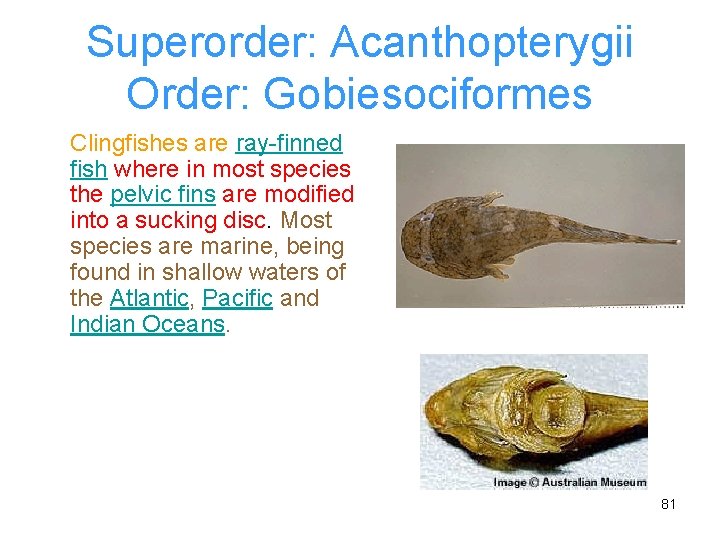 Superorder: Acanthopterygii
Order: Gobiesociformes

Clingfishes are ray-finned fish where in most species the pelvic fins are modified into a sucking disc. Most species are marine, being found in shallow waters of the Atlantic, Pacific and Indian Oceans.

Image © Australian Museum

81